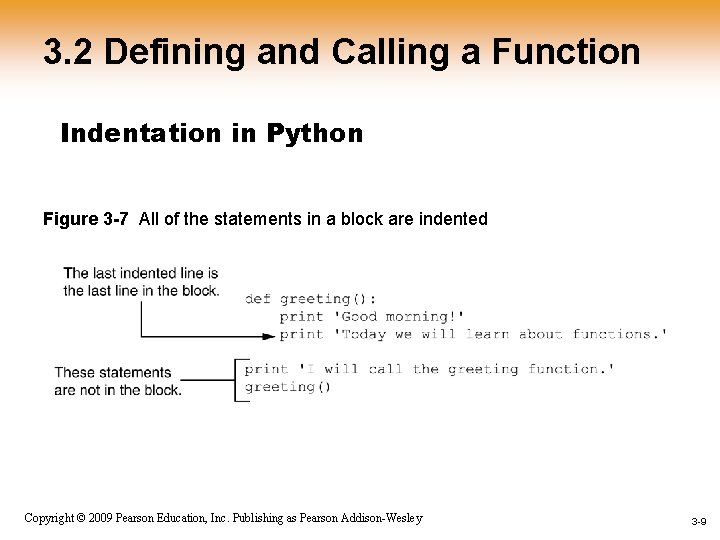 3.2 Defining and Calling a Function

Indentation in Python

Figure 3-7 All of the statements in a block are indented

The last indented line is the last line in the block.

def greeting():
    print 'Good morning!'
    print 'Today we will learn about functions.'

These statements are not in the block.

print 'I will call the greeting function.'
greeting()

Copyright © 2009 Pearson Education, Inc. Publishing as Pearson Addison-Wesley

3-9